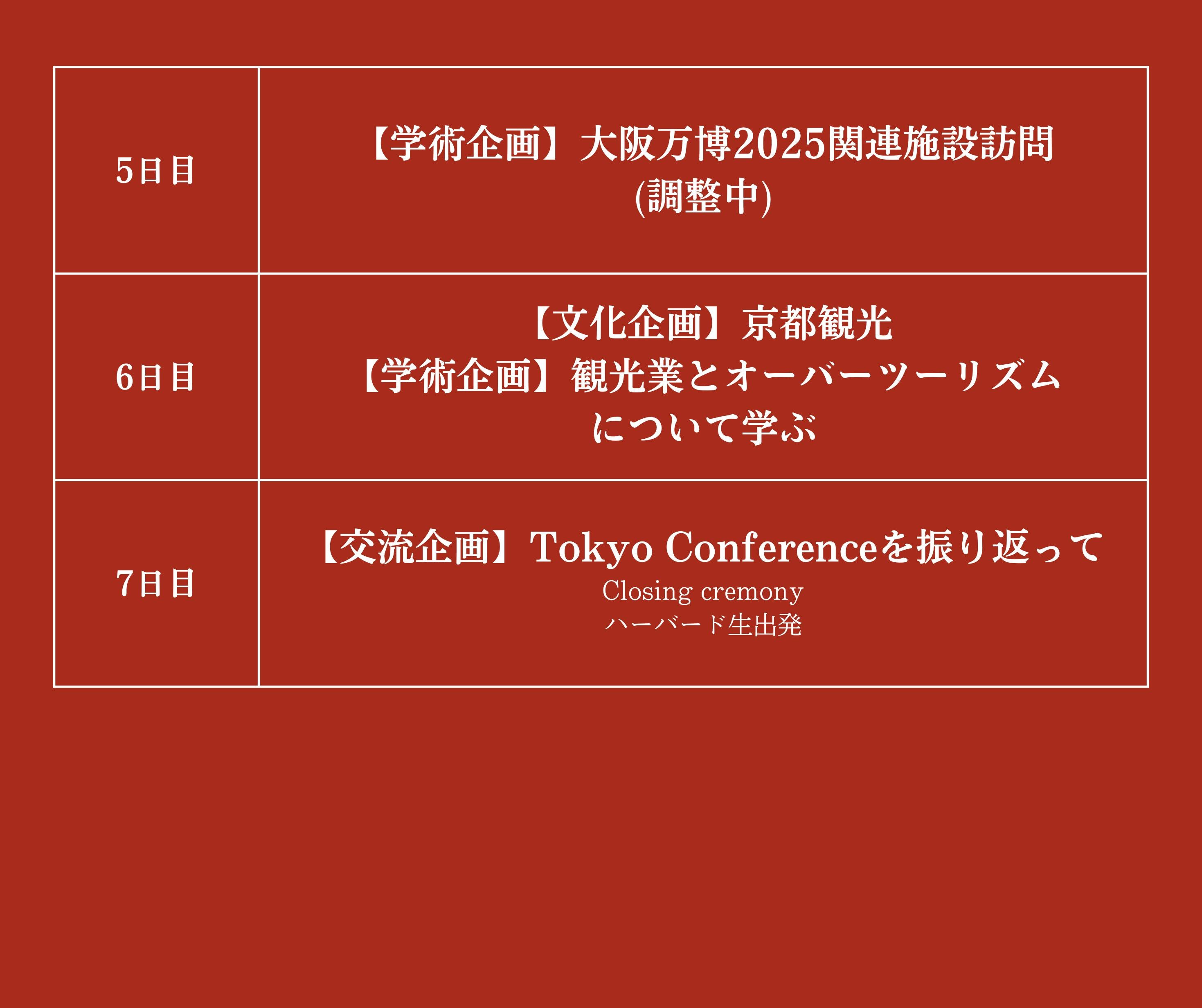 | | |
|---|---|
| 5日目 | 【学術企画】大阪万博2025関連施設訪問 (調整中) |
| 6日目 | 【文化企画】京都観光 【学術企画】観光業とオーバーツーリズムについて学ぶ |
| 7日目 | 【交流企画】Tokyo Conferenceを振り返って Closing cremony ハーバード生出発 |